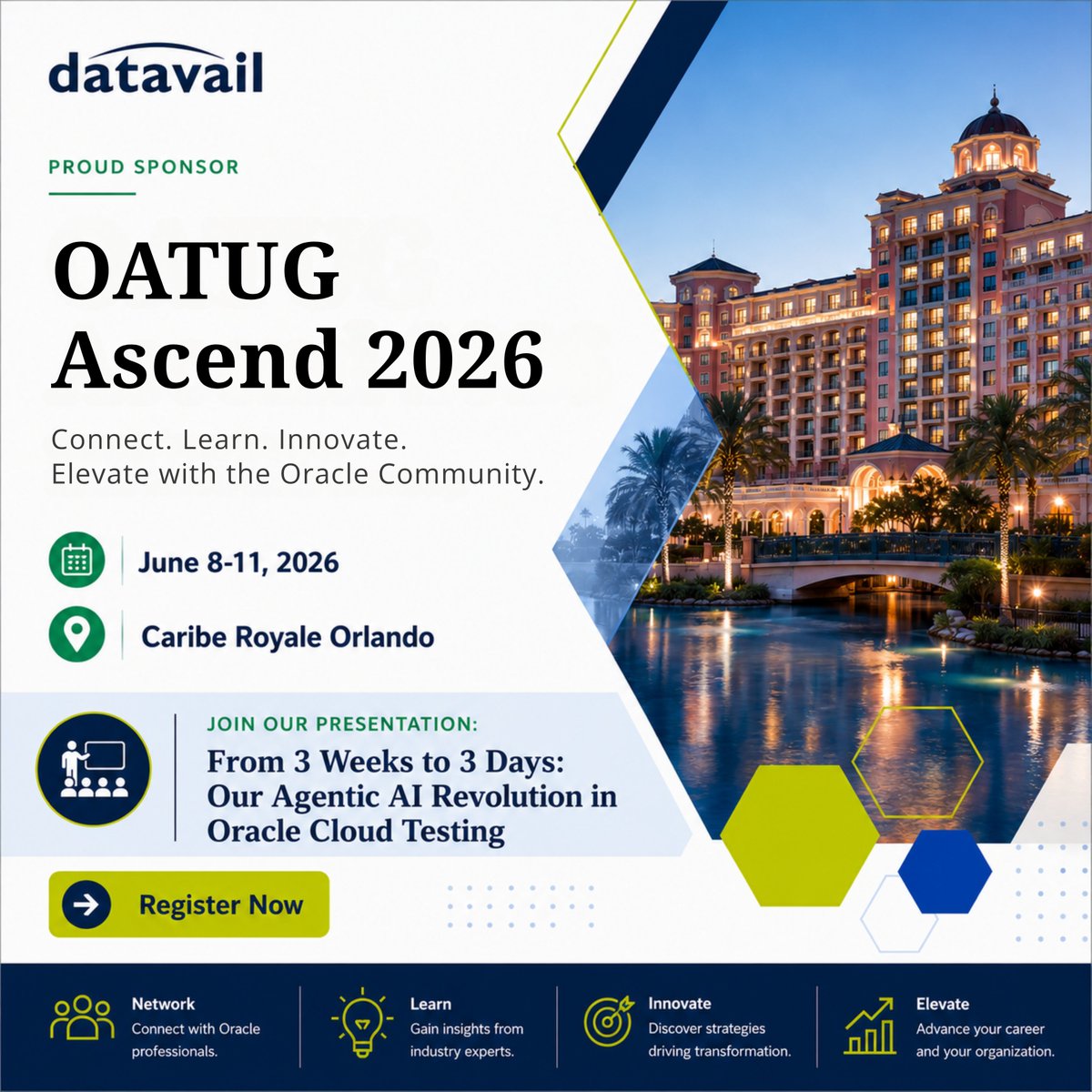 datavail

PROUD SPONSOR

OATUG
Ascend 2026

Connect. Learn. Innovate.
Elevate with the Oracle Community.

June 8-11, 2026

Caribe Royale Orlando

JOIN OUR PRESENTATION:
From 3 Weeks to 3 Days: Our Agentic AI Revolution in Oracle Cloud Testing

Register Now

Network
Connect with Oracle professionals.

Learn
Gain insights from industry experts.

Innovate
Discover strategies driving transformation.

Elevate
Advance your career and your organization.